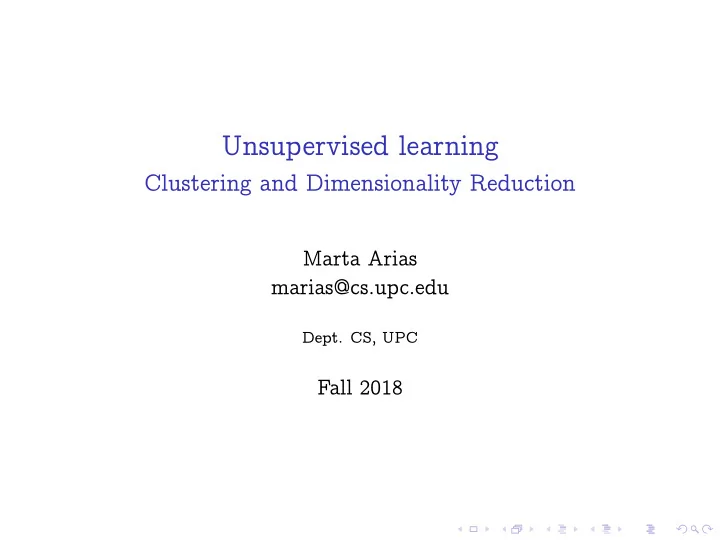 Unsupervised learning
Clustering and Dimensionality Reduction

Marta Arias
marias@cs.upc.edu

Dept. CS, UPC

Fall 2018